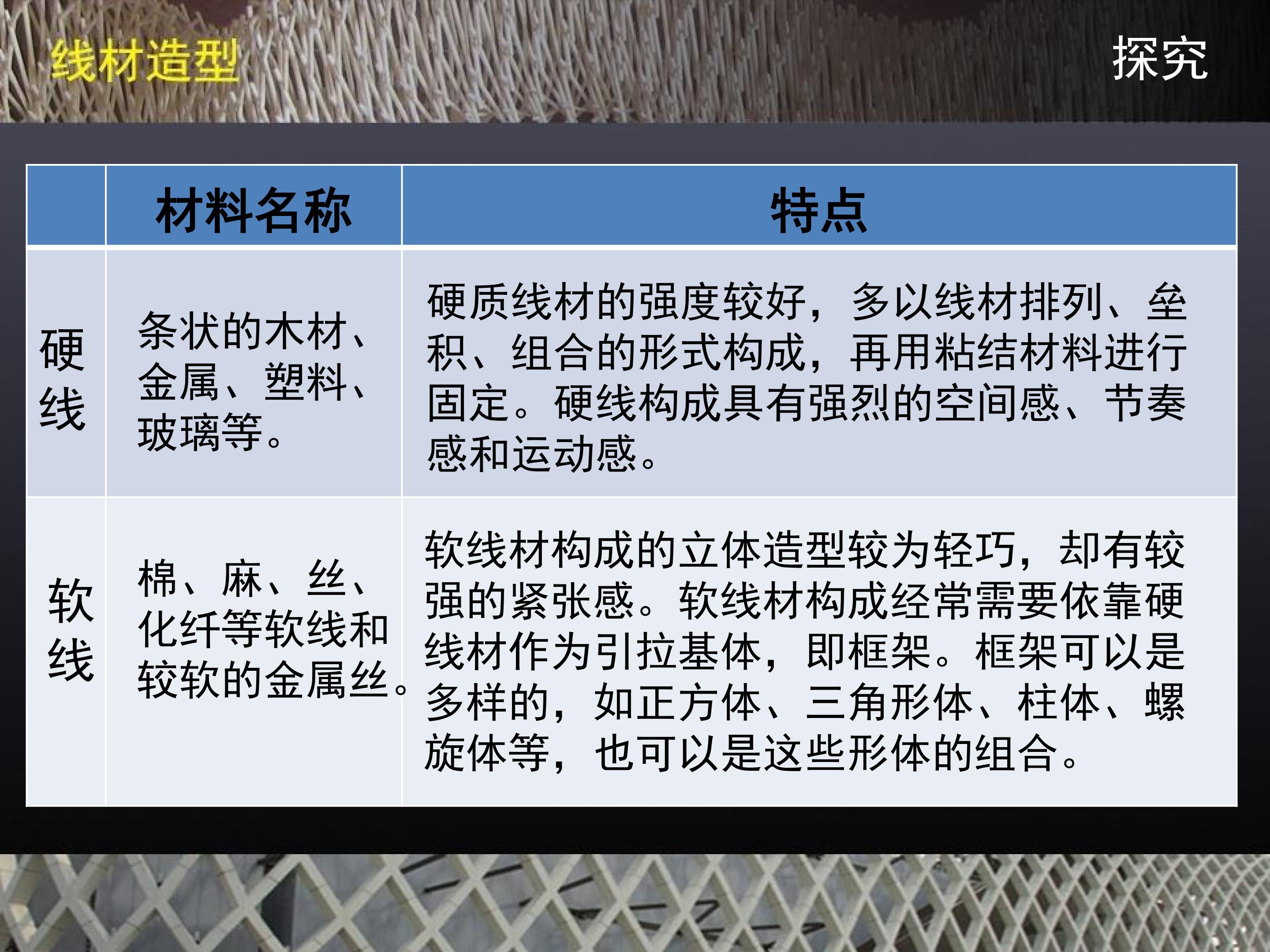 线材造型

探究

|  | 材料名称 | 特点 |
|---|---|---|
| 硬线 | 条状的木材、金属、塑料、玻璃等。 | 硬质线材的强度较好，多以线材排列、垒积、组合的形式构成，再用粘结材料进行固定。硬线构成具有强烈的空间感、节奏感和运动感。 |
| 软线 | 棉、麻、丝、化纤等软线和较软的金属丝。 | 软线材构成的立体造型较为轻巧，却有较强的紧张感。软线材构成经常需要依靠硬线材作为引拉基体，即框架。框架可以是多样的，如正方体、三角形体、柱体、螺旋体等，也可以是这些形体的组合。 |